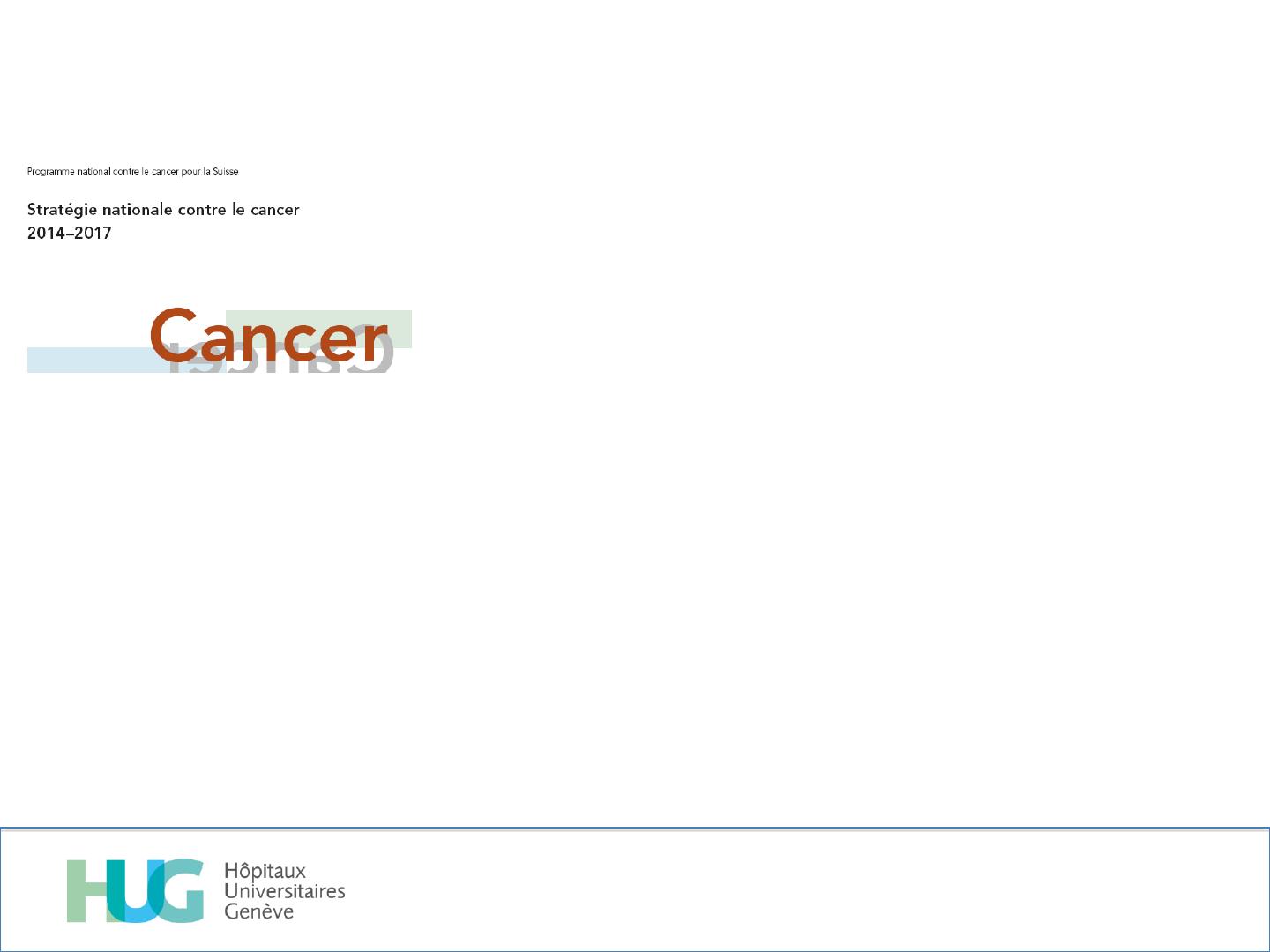 Programme national contre le cancer pour la Suisse

Stratégie nationale contre le cancer
2014–2017

Cancer

HUG Hôpitaux Universitaires Genève